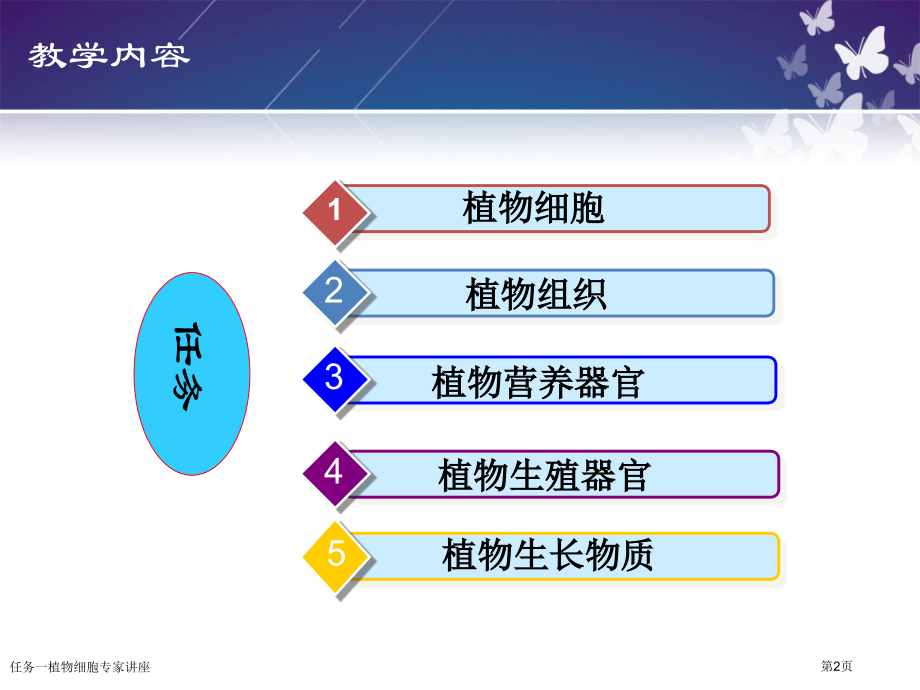 教学内容

任务

1 植物细胞

2 植物组织

3 植物营养器官

4 植物生殖器官

5 植物生长物质

任务一植物细胞专家讲座

第2页